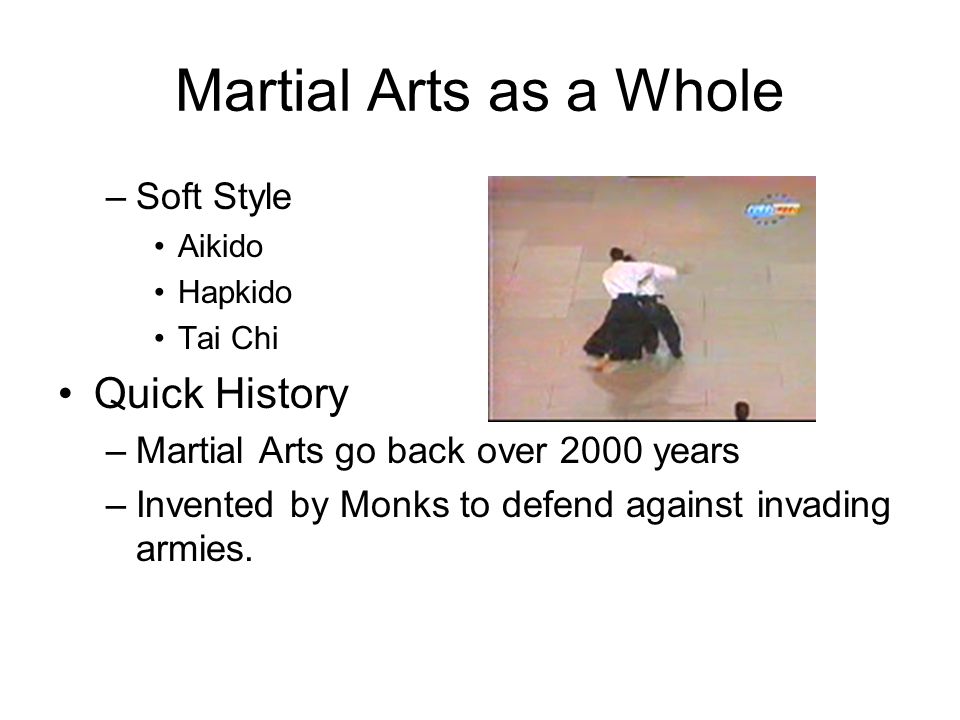 Martial Arts as a Whole

– Soft Style
  • Aikido
  • Hapkido
  • Tai Chi

• Quick History
  – Martial Arts go back over 2000 years
  – Invented by Monks to defend against invading armies.